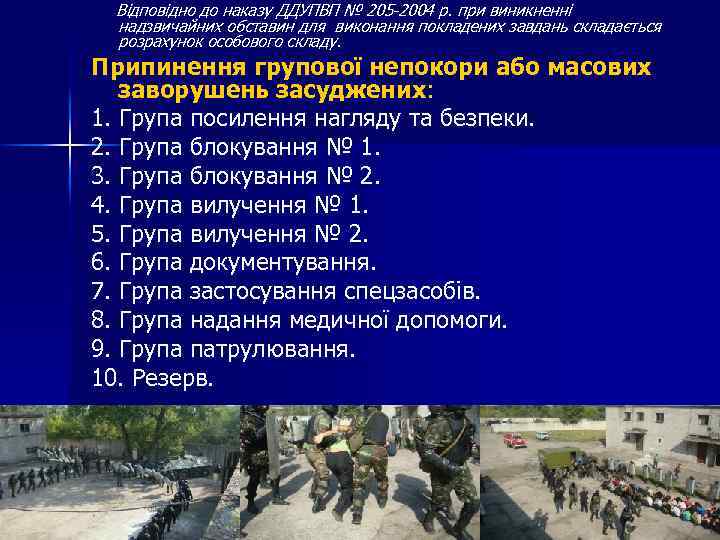 Відповідно до наказу ДДУПВП № 205-2004 р. при виникненні надзвичайних обставин для виконання покладених завдань складається розрахунок особового складу.

Припинення групової непокори або масових заворушень засуджених:

1. Група посилення нагляду та безпеки.
2. Група блокування № 1.
3. Група блокування № 2.
4. Група вилучення № 1.
5. Група вилучення № 2.
6. Група документування.
7. Група застосування спецзасобів.
8. Група надання медичної допомоги.
9. Група патрулювання.
10. Резерв.